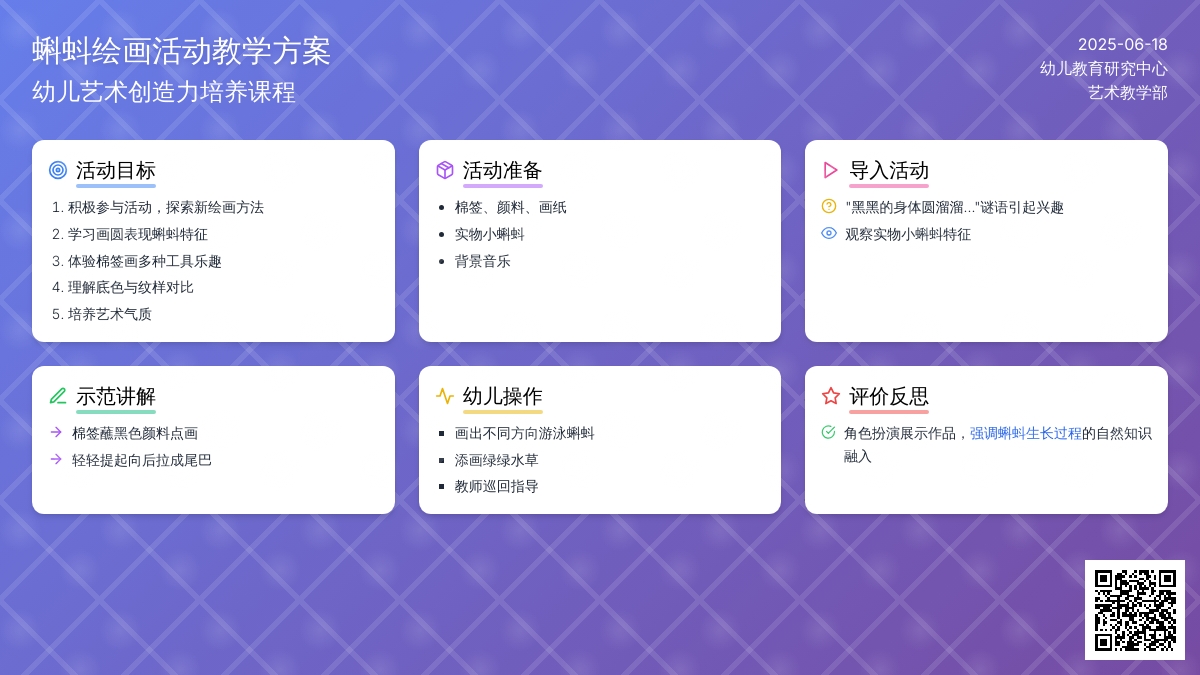 蝌蚪绘画活动教学方案
幼儿艺术创造力培养课程

2025-06-18
幼儿教育研究中心
艺术教学部

活动目标
1. 积极参与活动，探索新绘画方法
2. 学习画圆表现蝌蚪特征
3. 体验棉签画多种工具乐趣
4. 理解底色与纹样对比
5. 培养艺术气质

活动准备
- 棉签、颜料、画纸
- 实物小蝌蚪
- 背景音乐

导入活动
"黑黑的身体圆溜溜..."谜语引起兴趣
观察实物小蝌蚪特征

示范讲解
棉签蘸黑色颜料点画
轻轻提起向后拉成尾巴

幼儿操作
- 画出不同方向游泳蝌蚪
- 添画绿绿水草
- 教师巡回指导

评价反思
角色扮演展示作品，强调蝌蚪生长过程的自然知识融入